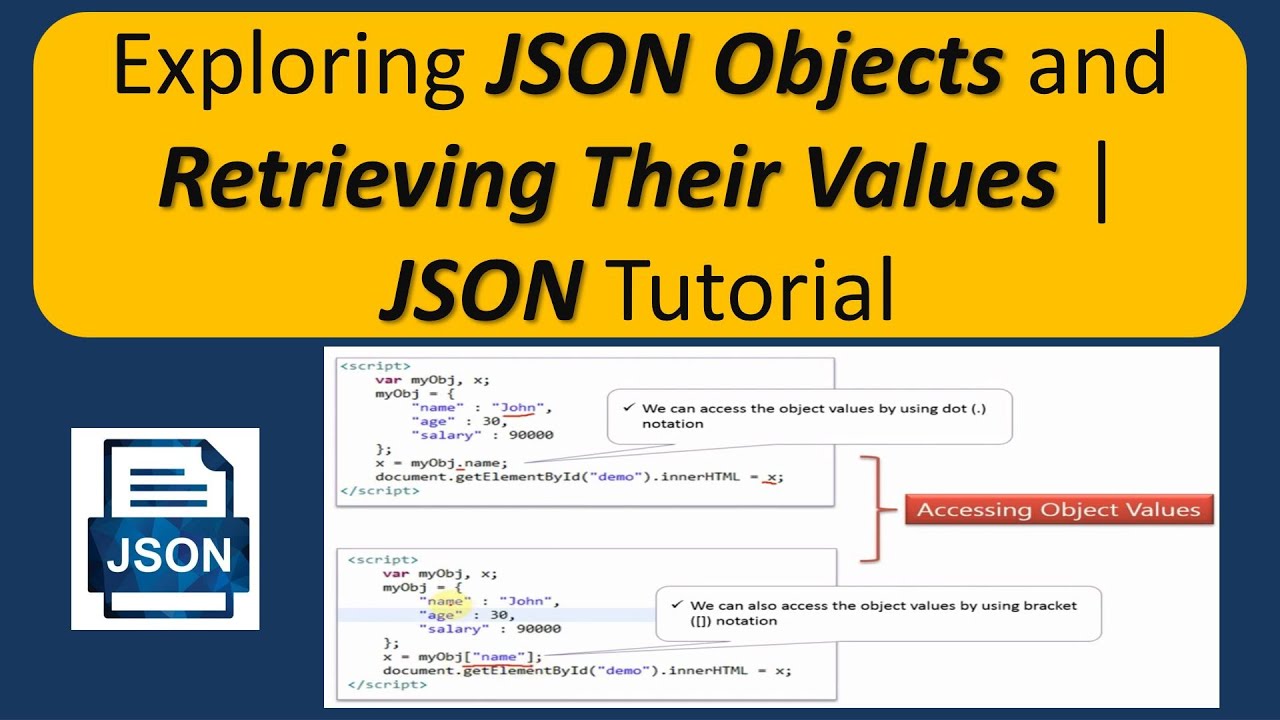 Exploring JSON Objects and Retrieving Their Values | JSON Tutorial

JSON

<script>
var myObj, x;
myObj = {
"name" : "John",
"age" : 30,
"salary" : 90000
};
x = myObj.name;
document.getElementById("demo").innerHTML = x;
</script>

✓ We can access the object values by using dot (.) notation

Accessing Object Values

<script>
var myObj, x;
myObj = {
"name" : "John",
"age" : 30,
"salary" : 90000
};
x = myObj["name"];
document.getElementById("demo").innerHTML = x;
</script>

✓ We can also access the object values by using bracket ([]) notation